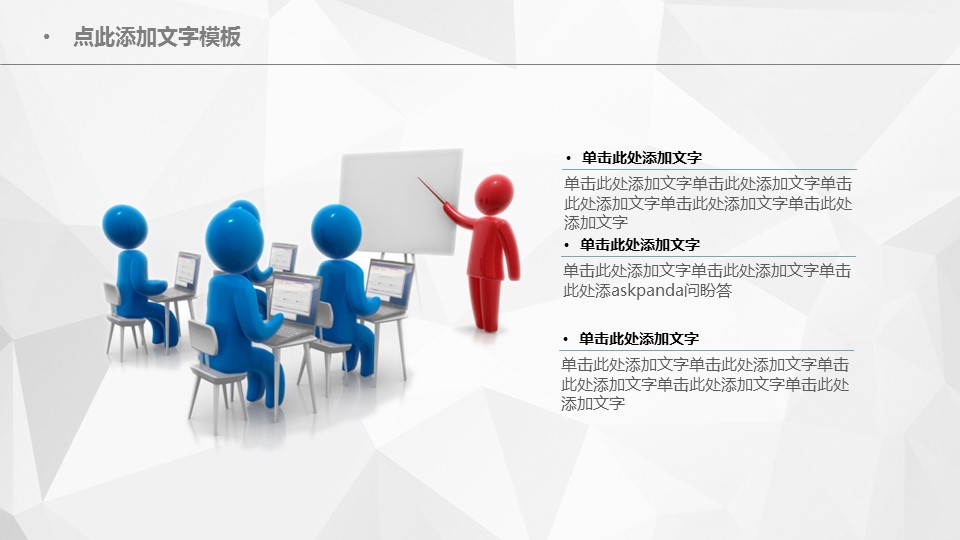 • 点此添加文字模板

• 单击此处添加文字

单击此处添加文字单击此处添加文字单击此处添加文字单击此处添加文字单击此处添加文字

• 单击此处添加文字

单击此处添加文字单击此处添加文字单击此处添askpanda问盼答

• 单击此处添加文字

单击此处添加文字单击此处添加文字单击此处添加文字单击此处添加文字单击此处添加文字